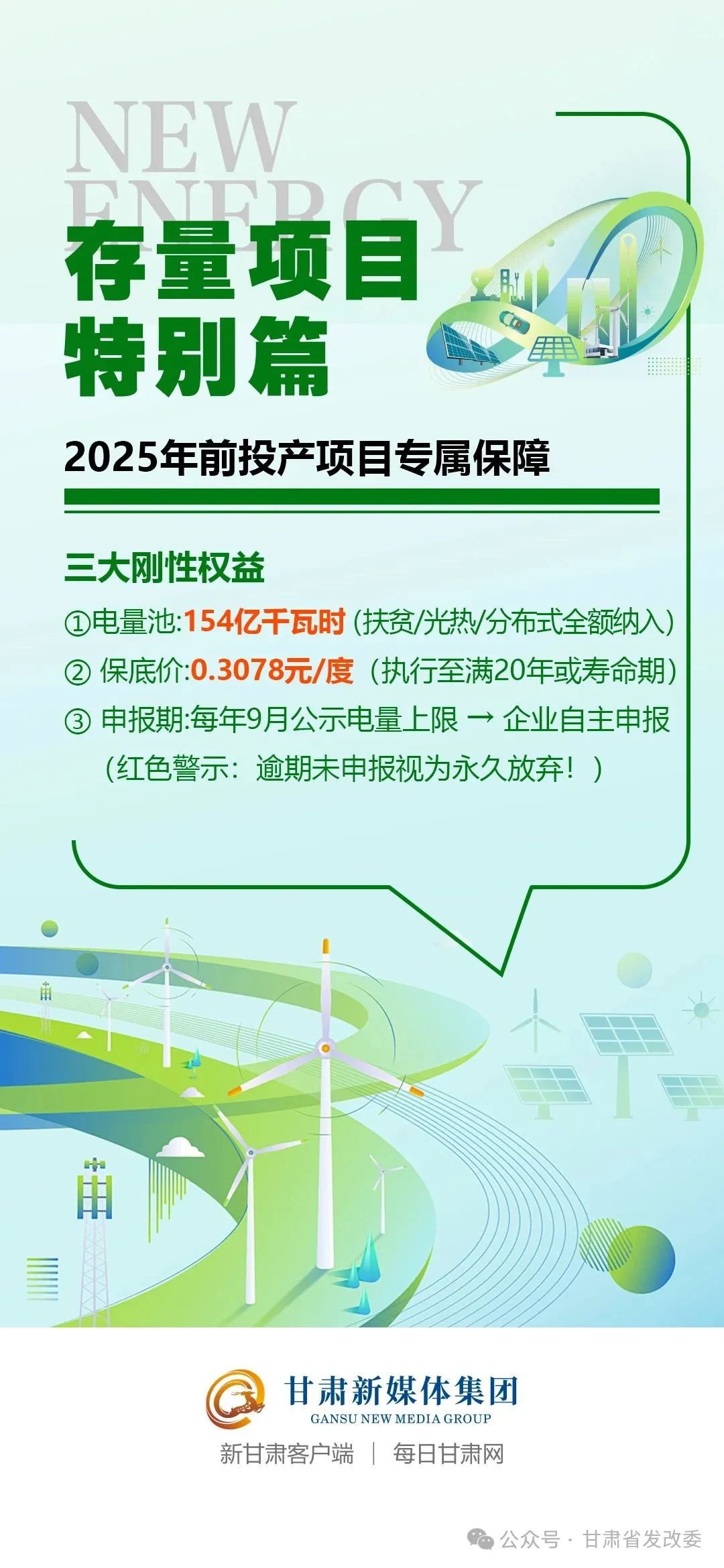 NEW ENERGY

存量项目
特别篇

2025年前投产项目专属保障

三大刚性权益

①电量池:154亿千瓦时（扶贫/光热/分布式全额纳入）

② 保底价:0.3078元/度（执行至满20年或寿命期）

③ 申报期:每年9月公示电量上限 → 企业自主申报
（红色警示：逾期未申报视为永久放弃！）

甘肃新媒体集团
GANSU NEW MEDIA GROUP

新甘肃客户端 | 每日甘肃网

公众号 · 甘肃省发改委